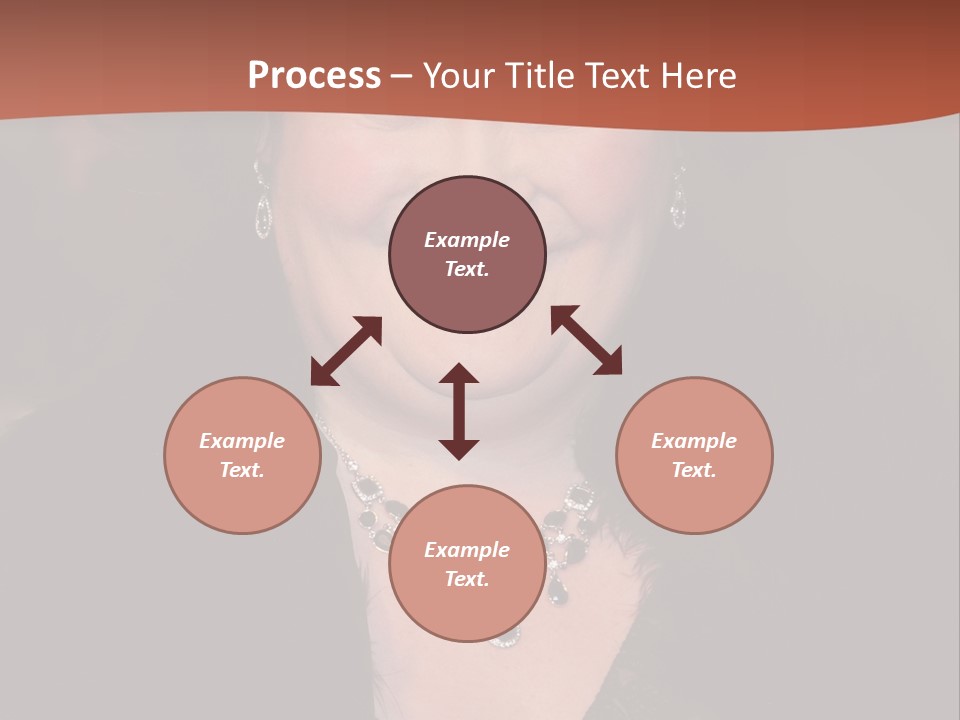 Process – Your Title Text Here

Example Text.

Example Text.

Example Text.

Example Text.